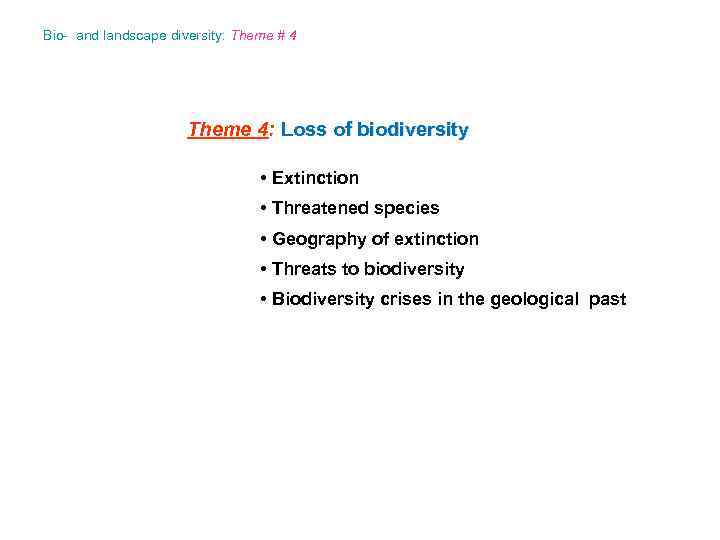 Bio- and landscape diversity: Theme # 4

Theme 4: Loss of biodiversity

• Extinction
• Threatened species
• Geography of extinction
• Threats to biodiversity
• Biodiversity crises in the geological past